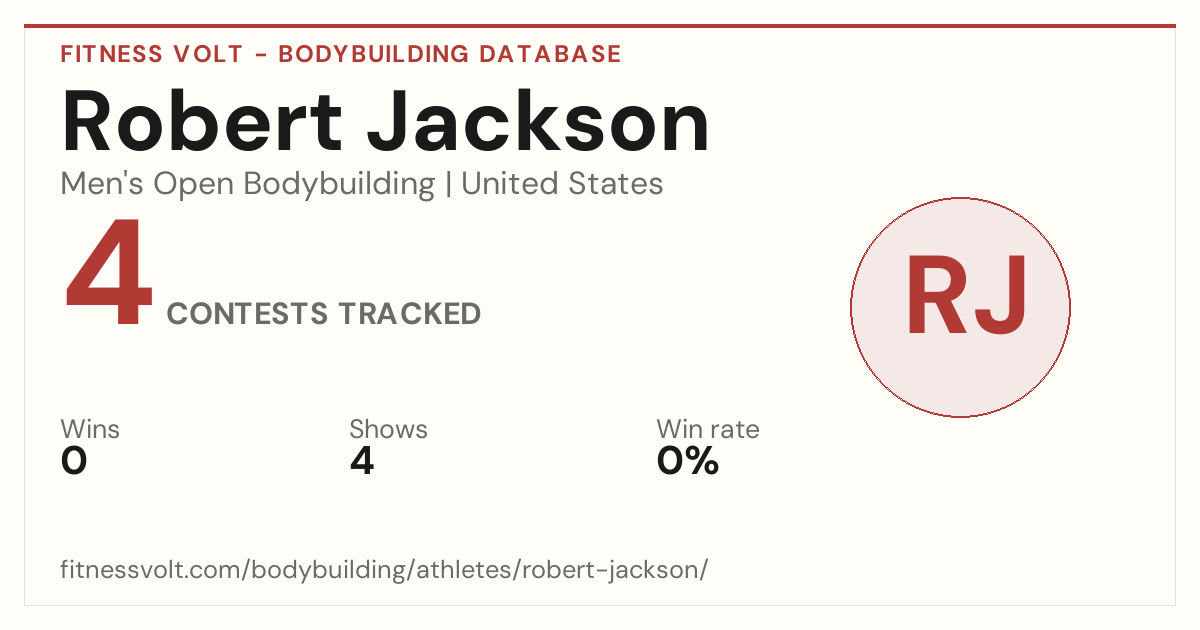 FITNESS VOLT - BODYBUILDING DATABASE

Robert Jackson

Men's Open Bodybuilding | United States

4 CONTESTS TRACKED

RJ

Wins
0

Shows
4

Win rate
0%

fitnessvolt.com/bodybuilding/athletes/robert-jackson/